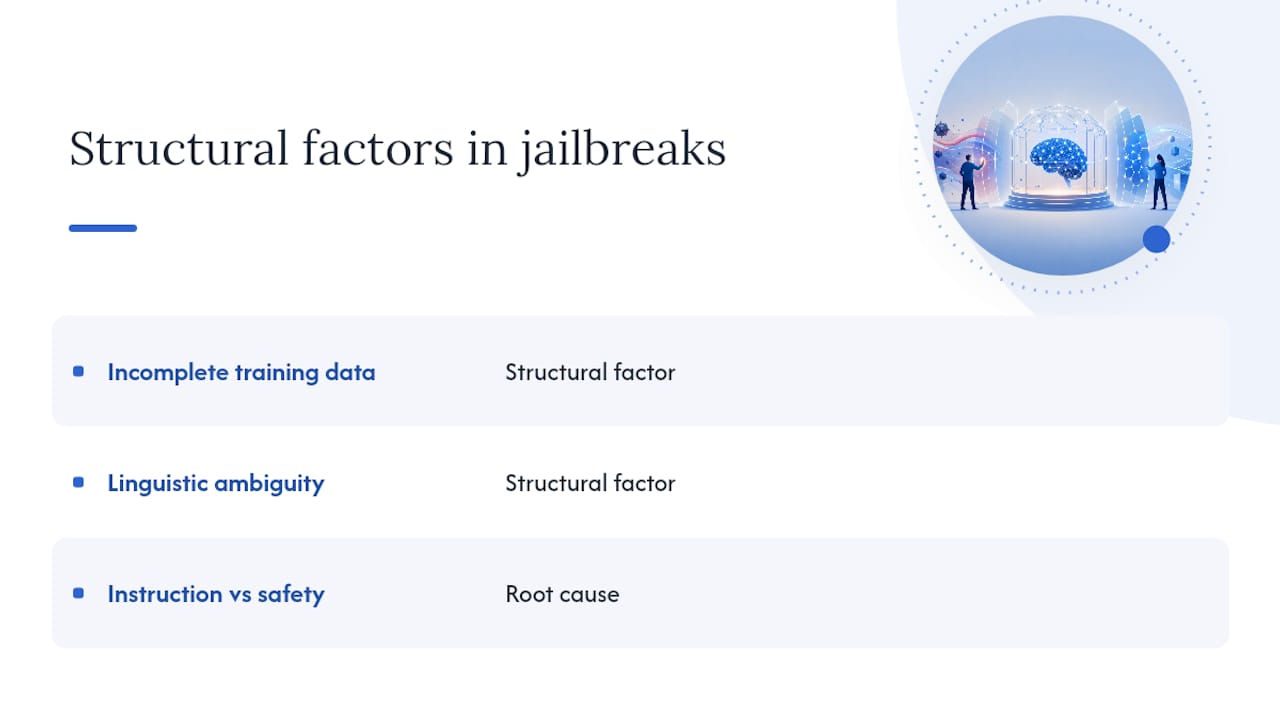 Structural factors in jailbreaks

| | |
|---|---|
| Incomplete training data | Structural factor |
| Linguistic ambiguity | Structural factor |
| Instruction vs safety | Root cause |